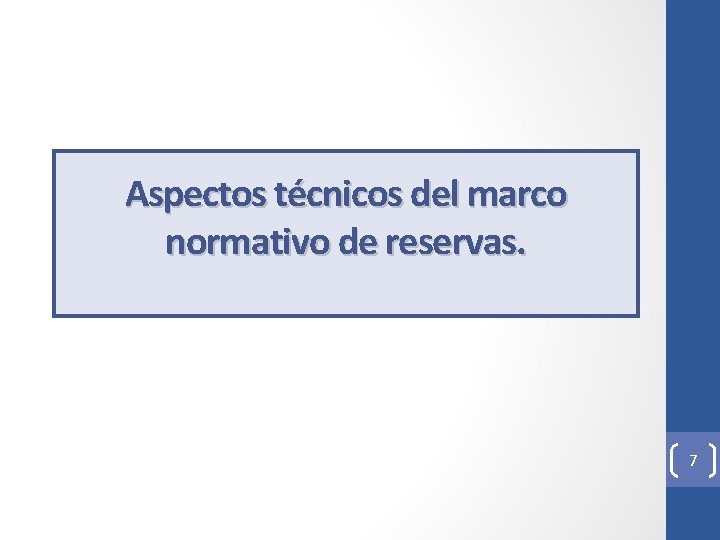 Aspectos técnicos del marco normativo de reservas.

7